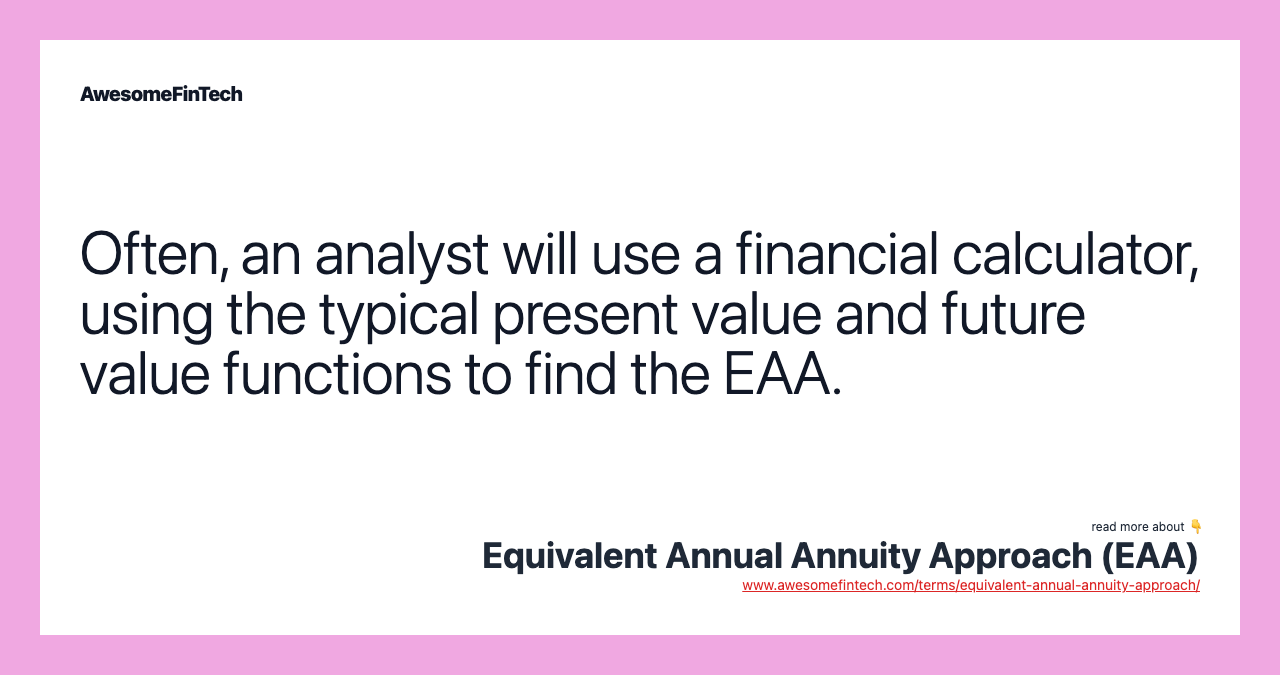 AwesomeFinTech

Often, an analyst will use a financial calculator, using the typical present value and future value functions to find the EAA.

read more about 👇
Equivalent Annual Annuity Approach (EAA)
www.awesomefintech.com/terms/equivalent-annual-annuity-approach/